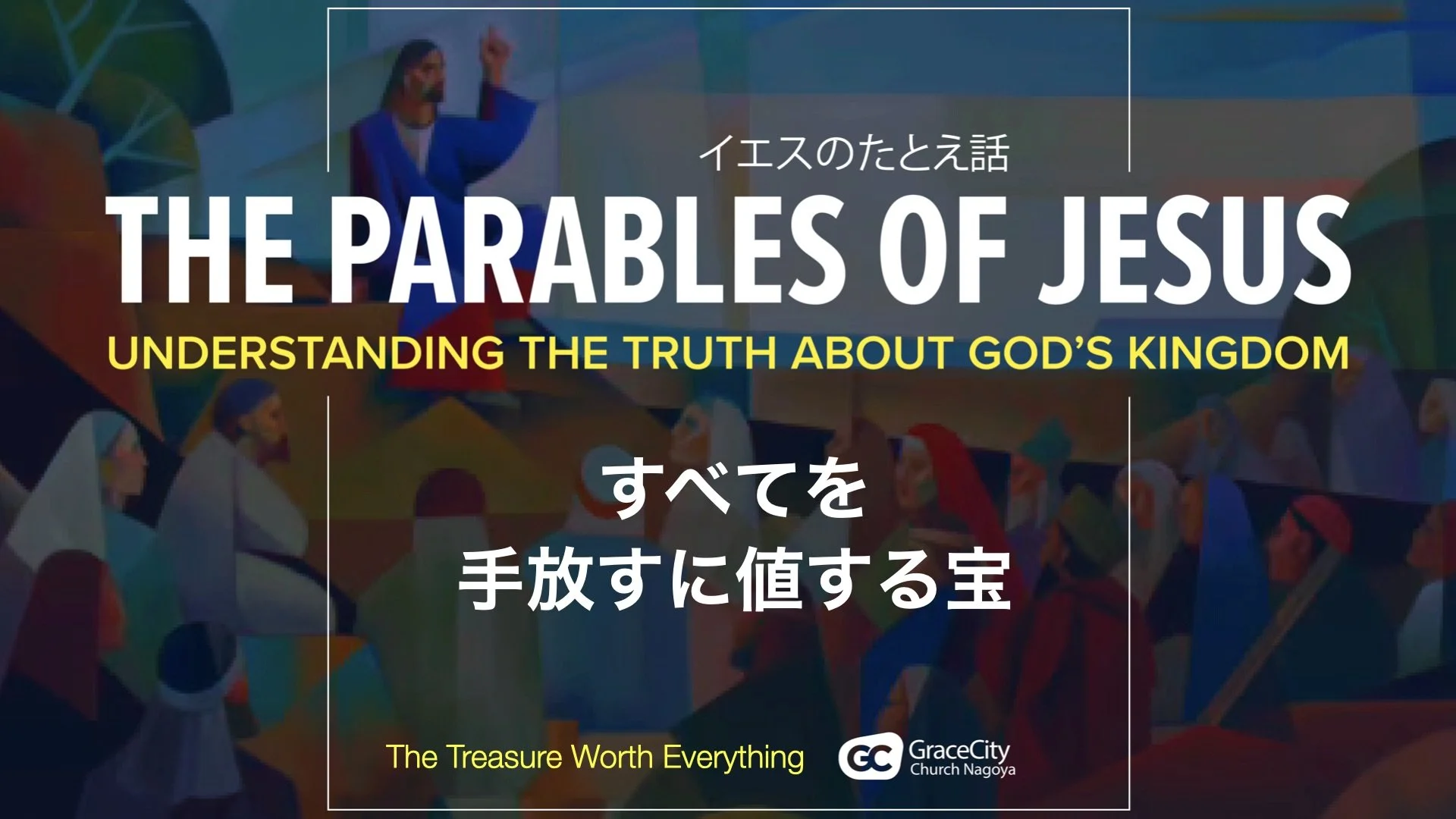 イエスのたとえ話
THE PARABLES OF JESUS
UNDERSTANDING THE TRUTH ABOUT GOD'S KINGDOM

すべてを
手放すに値する宝

The Treasure Worth Everything

GC GraceCity
Church Nagoya